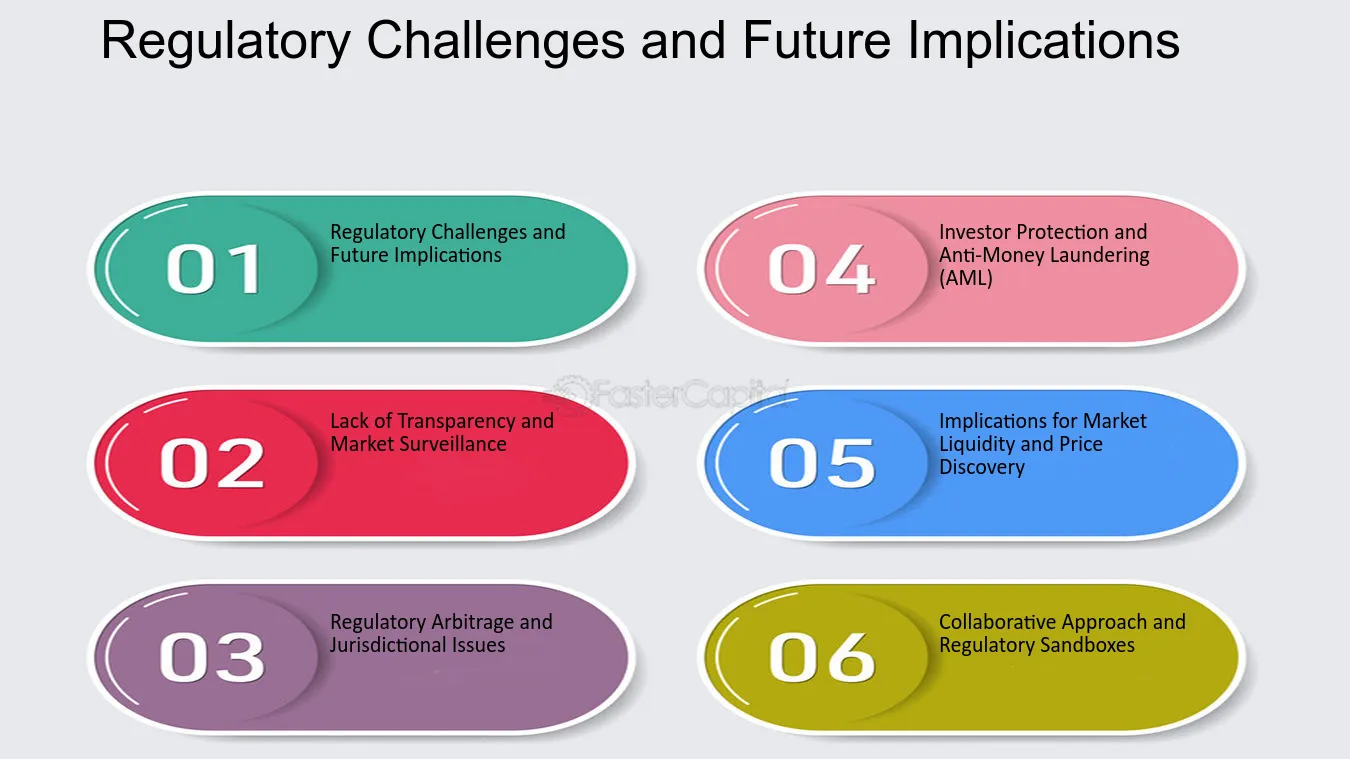 Regulatory Challenges and Future Implications

01
Regulatory Challenges and Future Implications

02
Lack of Transparency and Market Surveillance

03
Regulatory Arbitrage and Jurisdictional Issues

04
Investor Protection and Anti-Money Laundering (AML)

05
Implications for Market Liquidity and Price Discovery

06
Collaborative Approach and Regulatory Sandboxes

FasterCapital